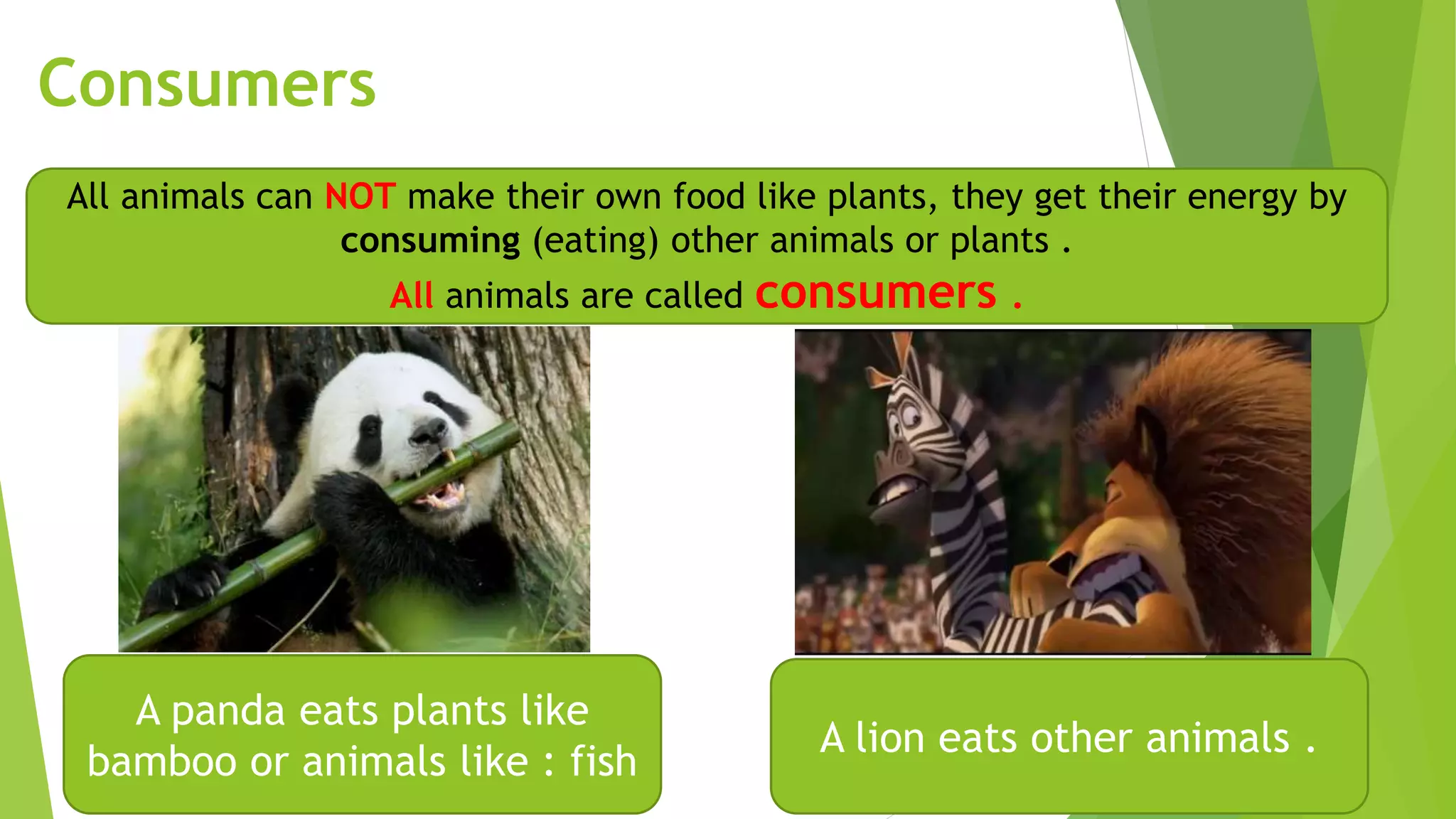 Consumers

All animals can NOT make their own food like plants, they get their energy by consuming (eating) other animals or plants .

All animals are called consumers .

A panda eats plants like bamboo or animals like : fish

A lion eats other animals .